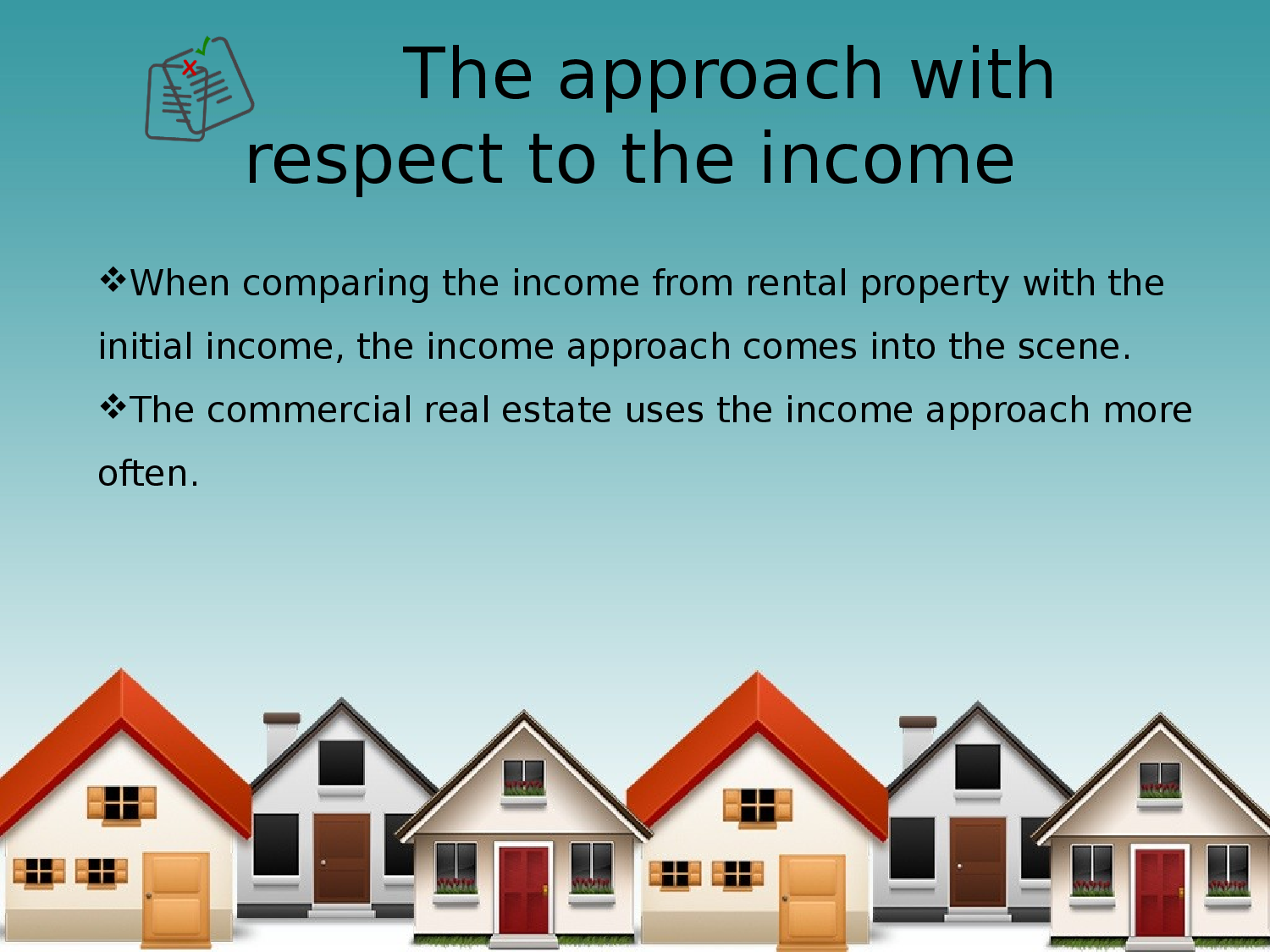 The approach with respect to the income

❖When comparing the income from rental property with the initial income, the income approach comes into the scene.

❖The commercial real estate uses the income approach more often.